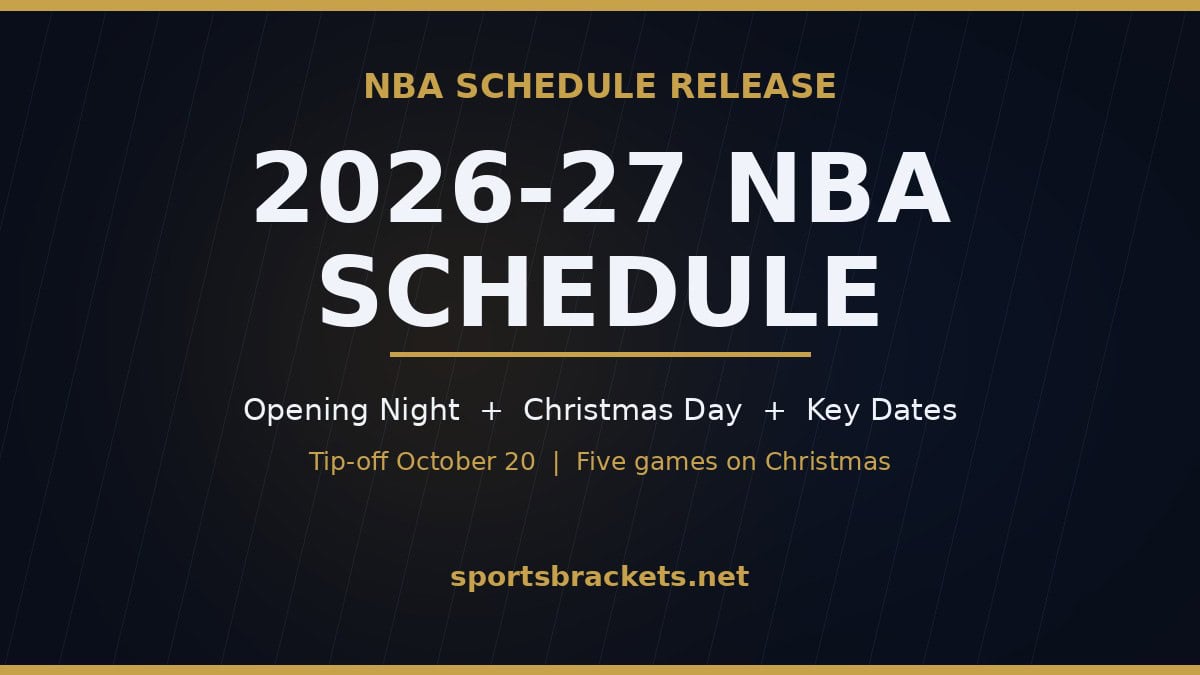 NBA SCHEDULE RELEASE

2026-27 NBA SCHEDULE

Opening Night + Christmas Day + Key Dates

Tip-off October 20 | Five games on Christmas

sportsbrackets.net